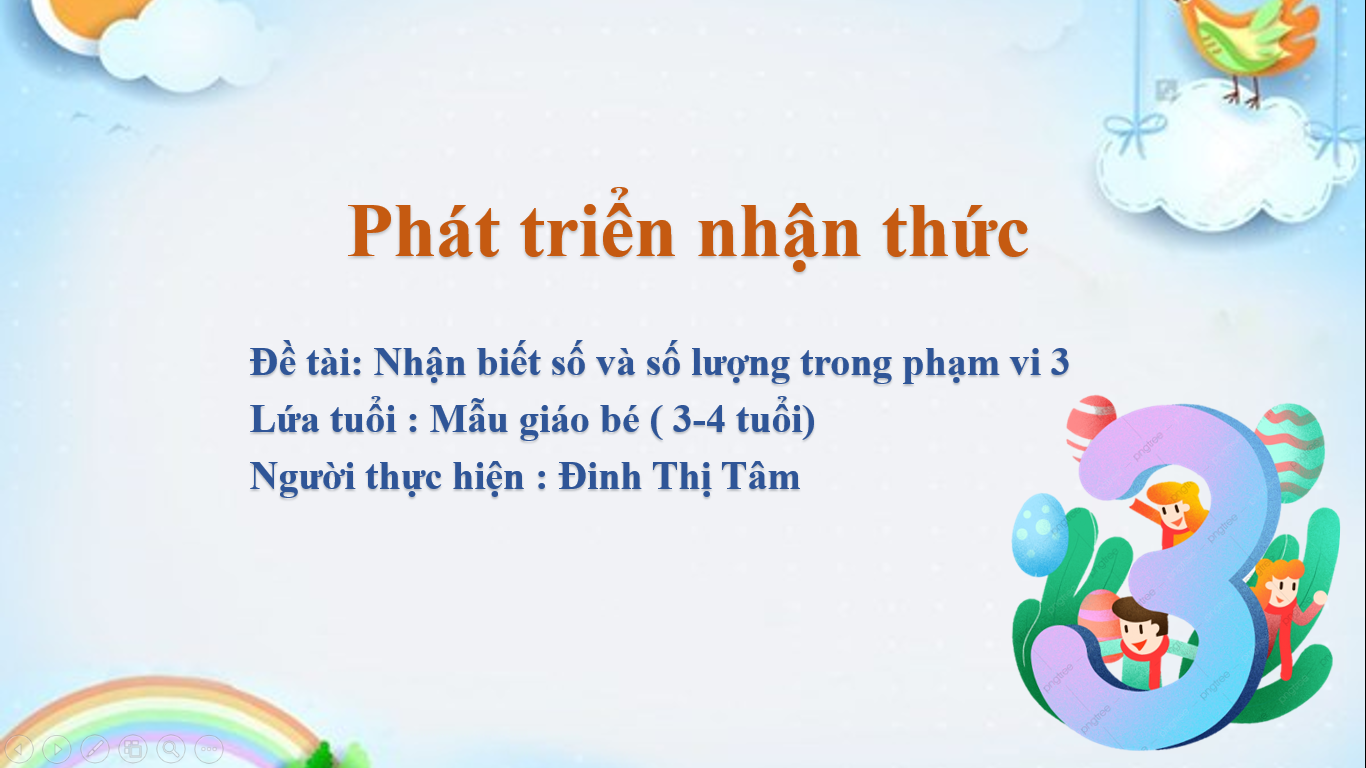 Phát triển nhận thức

Đề tài: Nhận biết số và số lượng trong phạm vi 3
Lứa tuổi : Mẫu giáo bé ( 3-4 tuổi)
Người thực hiện : Đinh Thị Tâm

3